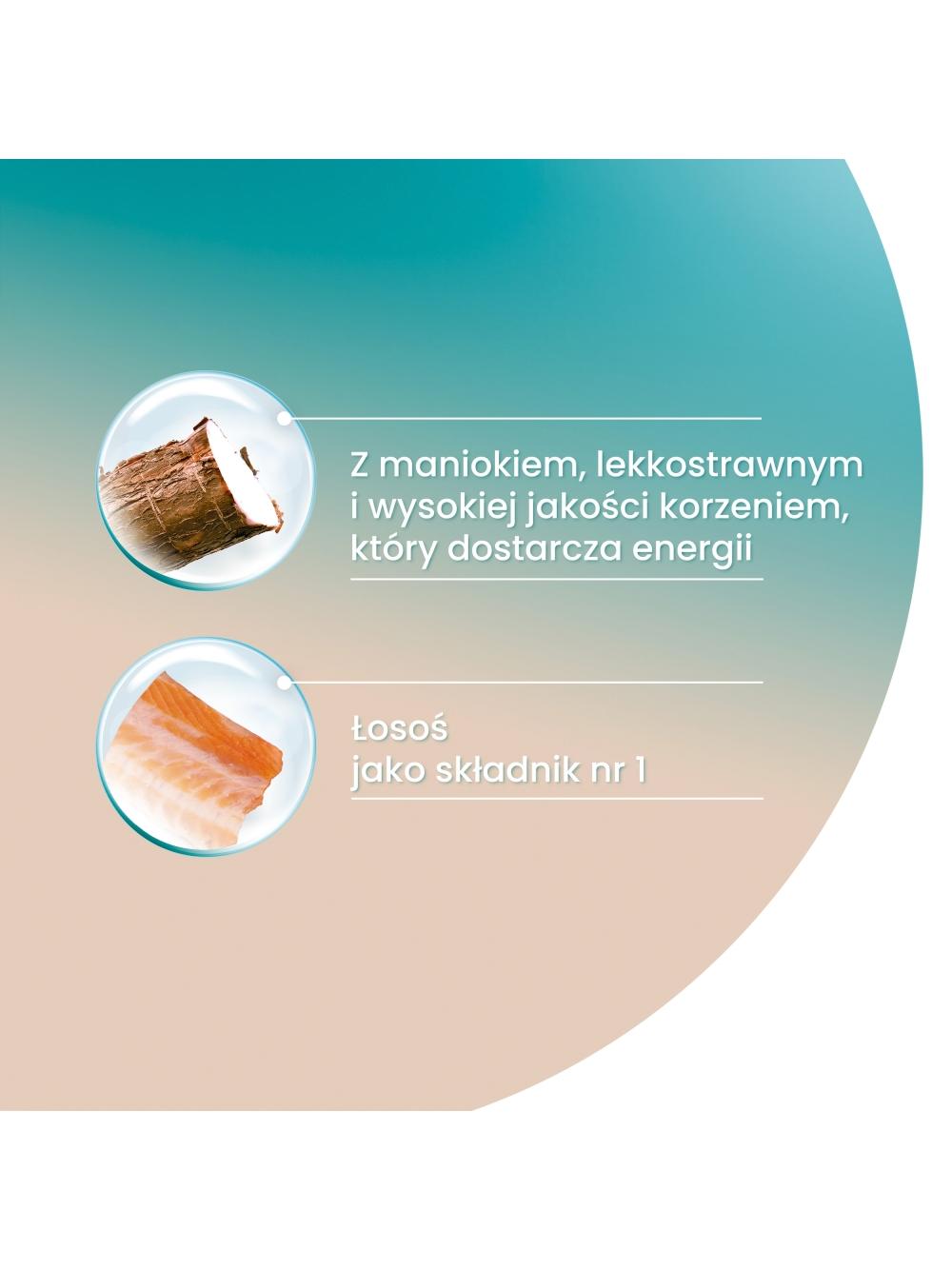 Z maniokiem, lekkostrawnym i wysokiej jakości korzeniem, który dostarcza energii

Łosoś
jako składnik nr 1